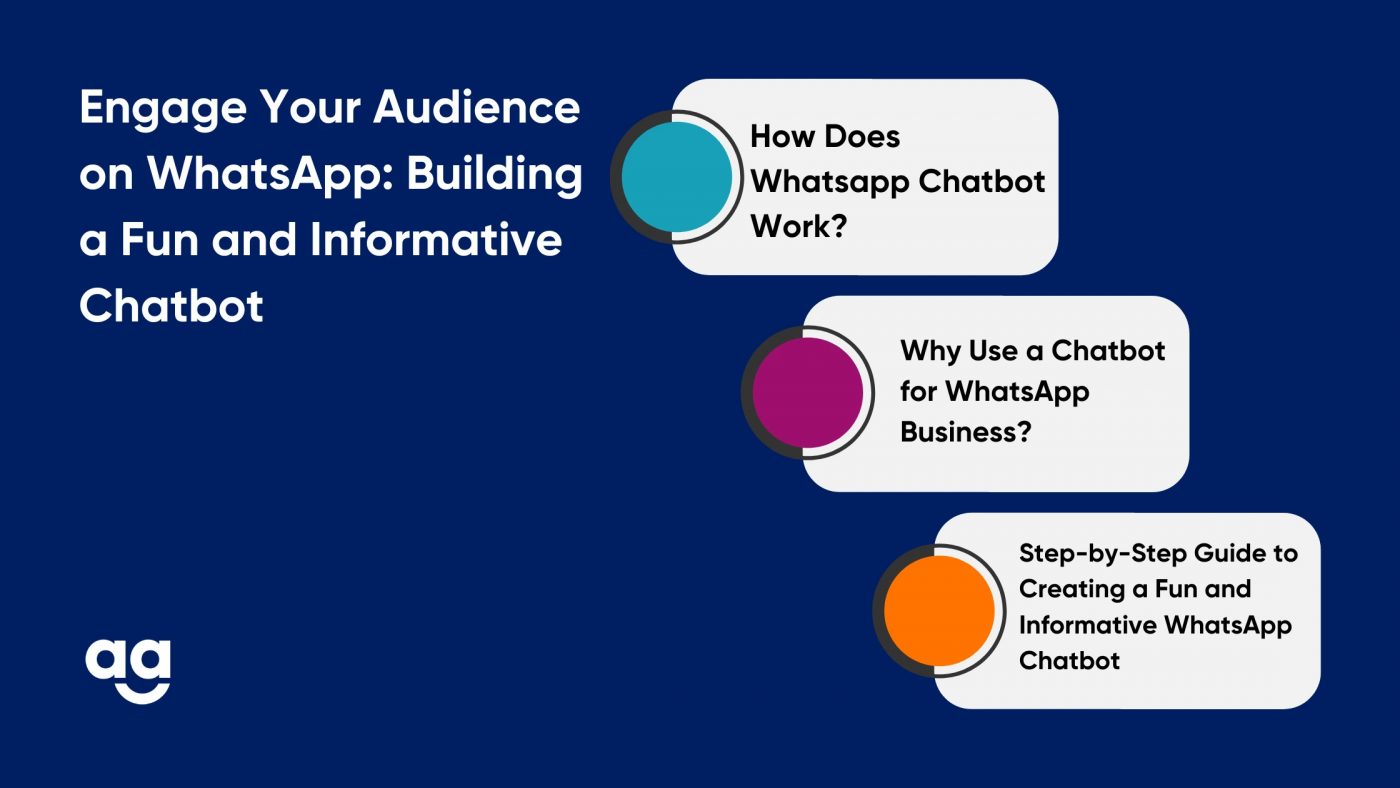 Engage Your Audience on WhatsApp: Building a Fun and Informative Chatbot

How Does Whatsapp Chatbot Work?

Why Use a Chatbot for WhatsApp Business?

Step-by-Step Guide to Creating a Fun and Informative WhatsApp Chatbot

ag